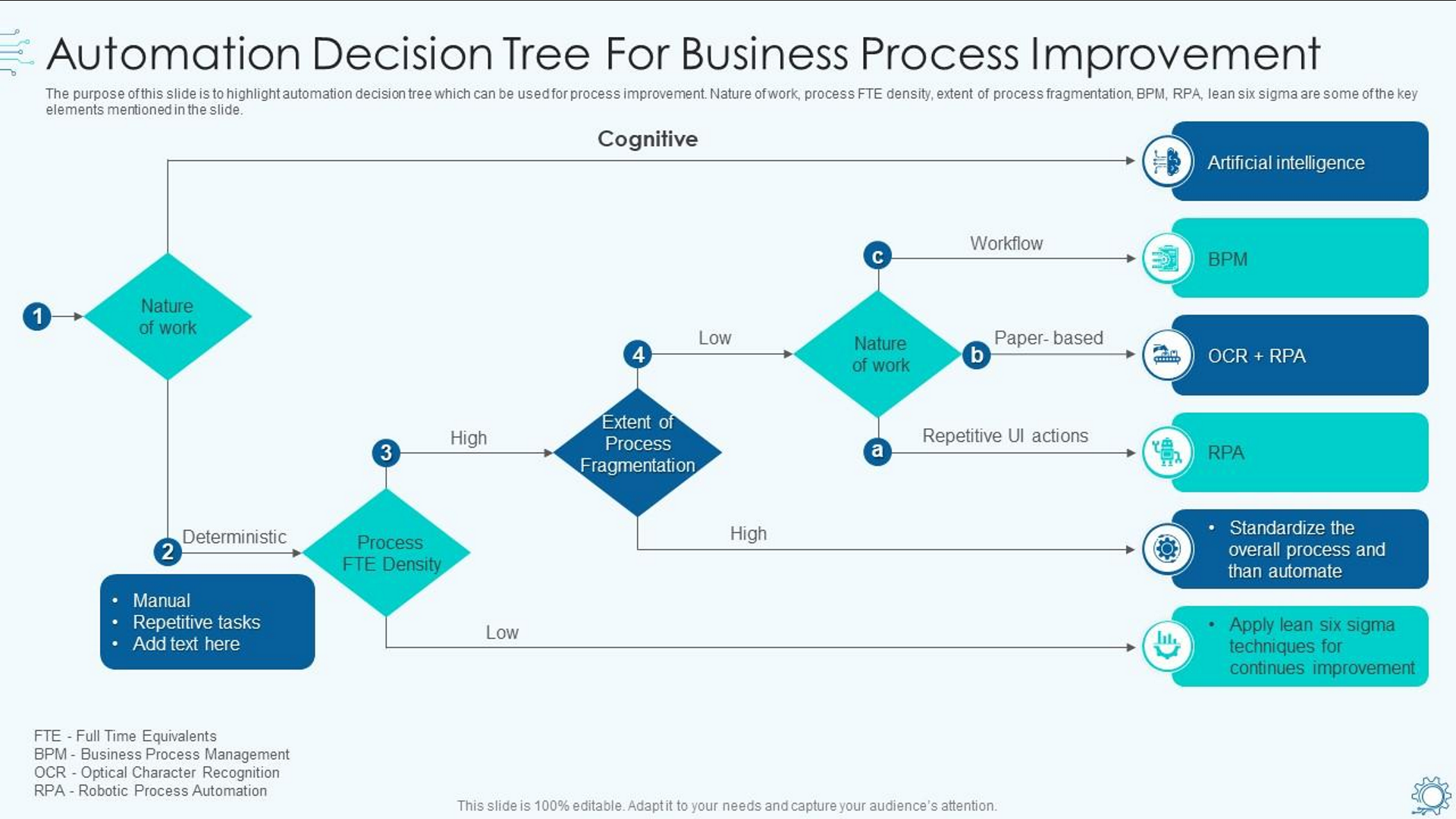 Automation Decision Tree For Business Process Improvement

The purpose of this slide is to highlight automation decision tree which can be used for process improvement. Nature of work, process FTE density, extent of process fragmentation, BPM, RPA, lean six sigma are some of the key elements mentioned in the slide.

Cognitive

Artificial intelligence

1

Nature of work

c

Workflow

BPM

4

Low

Nature of work

b

Paper- based

OCR + RPA

3

High

Extent of Process Fragmentation

a

Repetitive UI actions

RPA

2

Deterministic

Process FTE Density

High

• Standardize the overall process and than automate

• Manual
• Repetitive tasks
• Add text here

Low

• Apply lean six sigma techniques for continues improvement

FTE - Full Time Equivalents
BPM - Business Process Management
OCR - Optical Character Recognition
RPA - Robotic Process Automation

This slide is 100% editable. Adapt it to your needs and capture your audience's attention.